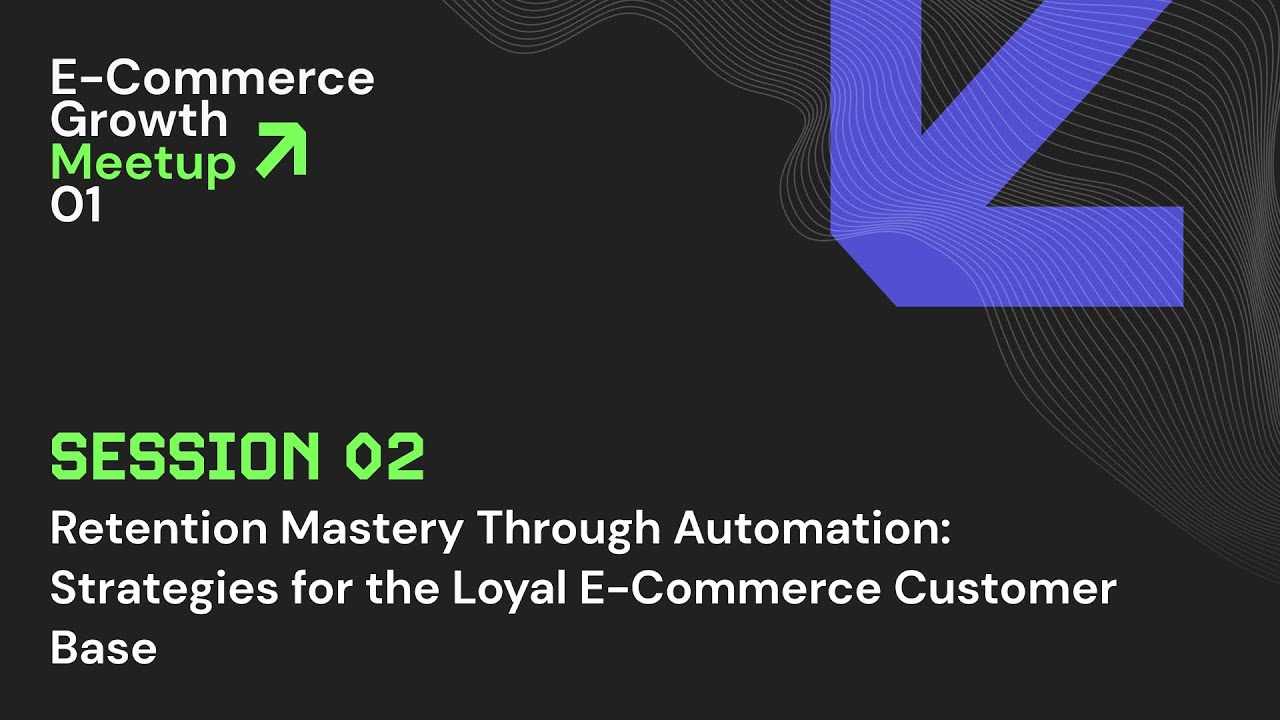 E-Commerce Growth Meetup 01

SESSION 02

Retention Mastery Through Automation: Strategies for the Loyal E-Commerce Customer Base